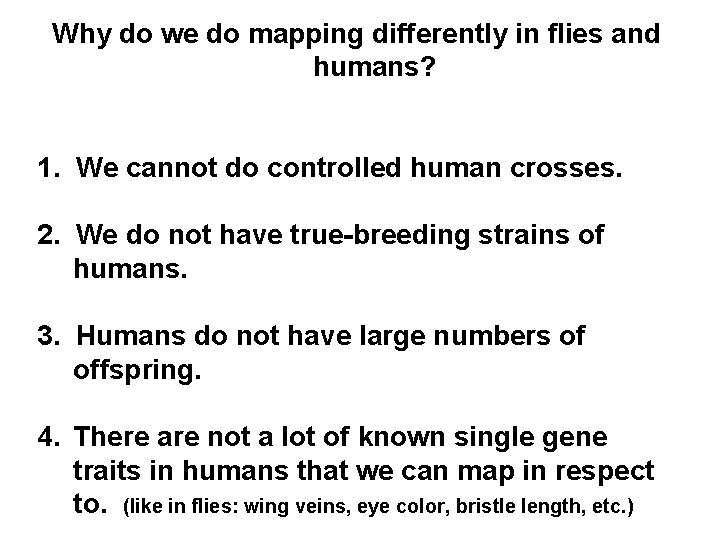 Why do we do mapping differently in flies and humans?

1. We cannot do controlled human crosses.

2. We do not have true-breeding strains of humans.

3. Humans do not have large numbers of offspring.

4. There are not a lot of known single gene traits in humans that we can map in respect to. (like in flies: wing veins, eye color, bristle length, etc.)